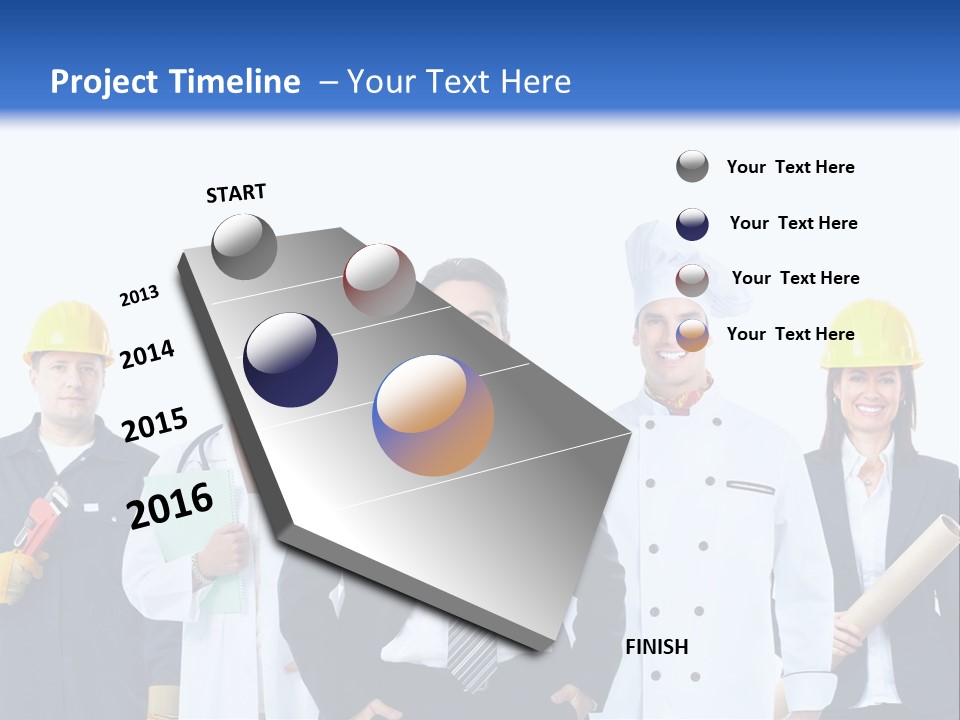 Project Timeline – Your Text Here

START

2013

2014

2015

2016

FINISH

Your Text Here

Your Text Here

Your Text Here

Your Text Here